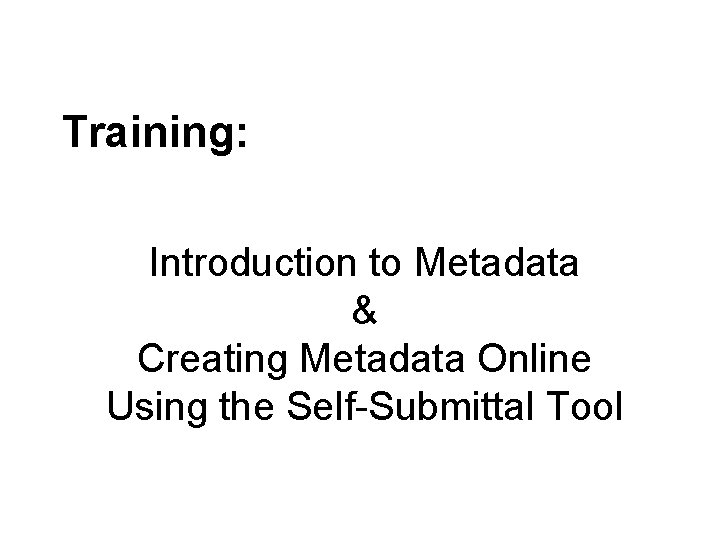 Training:

Introduction to Metadata
&
Creating Metadata Online
Using the Self-Submittal Tool